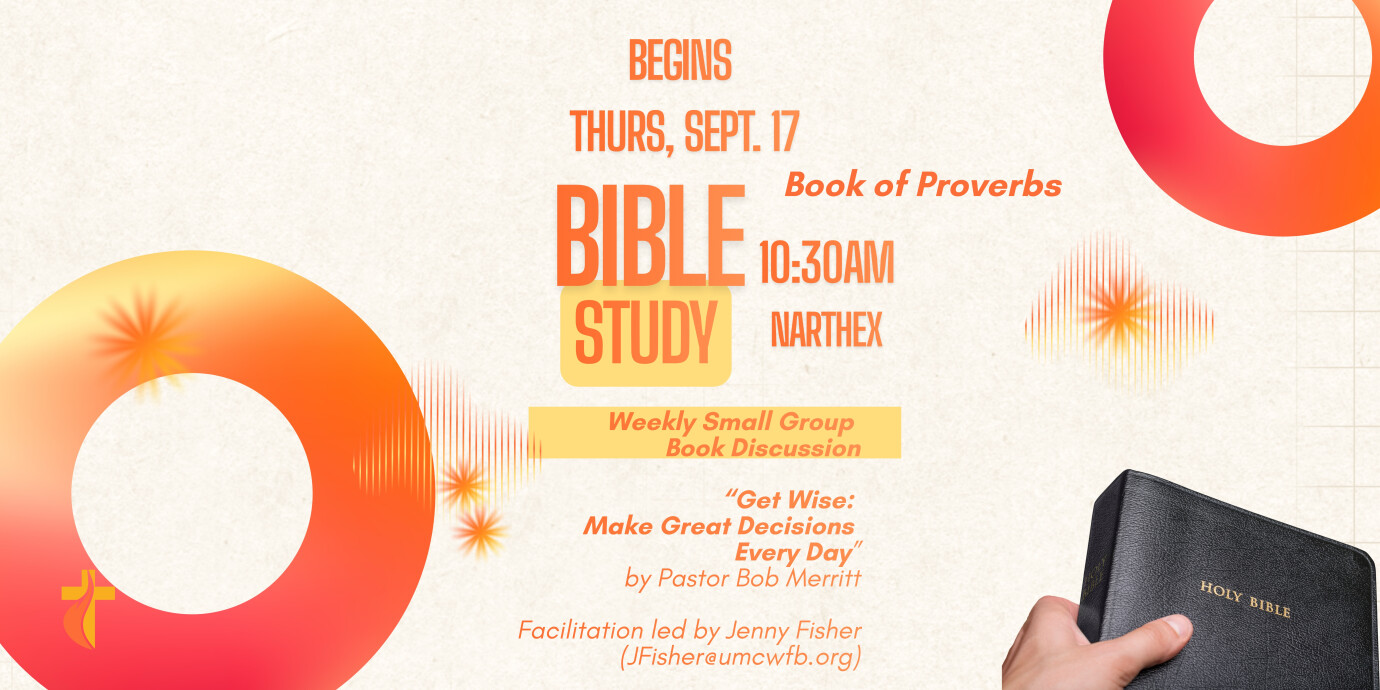 BEGINS
THURS, SEPT. 17

Book of Proverbs

BIBLE
STUDY

10:30AM
NARTHEX

Weekly Small Group
Book Discussion

"Get Wise:
Make Great Decisions
Every Day"
by Pastor Bob Merritt

Facilitation led by Jenny Fisher
(JFisher@umcwfb.org)

HOLY BIBLE